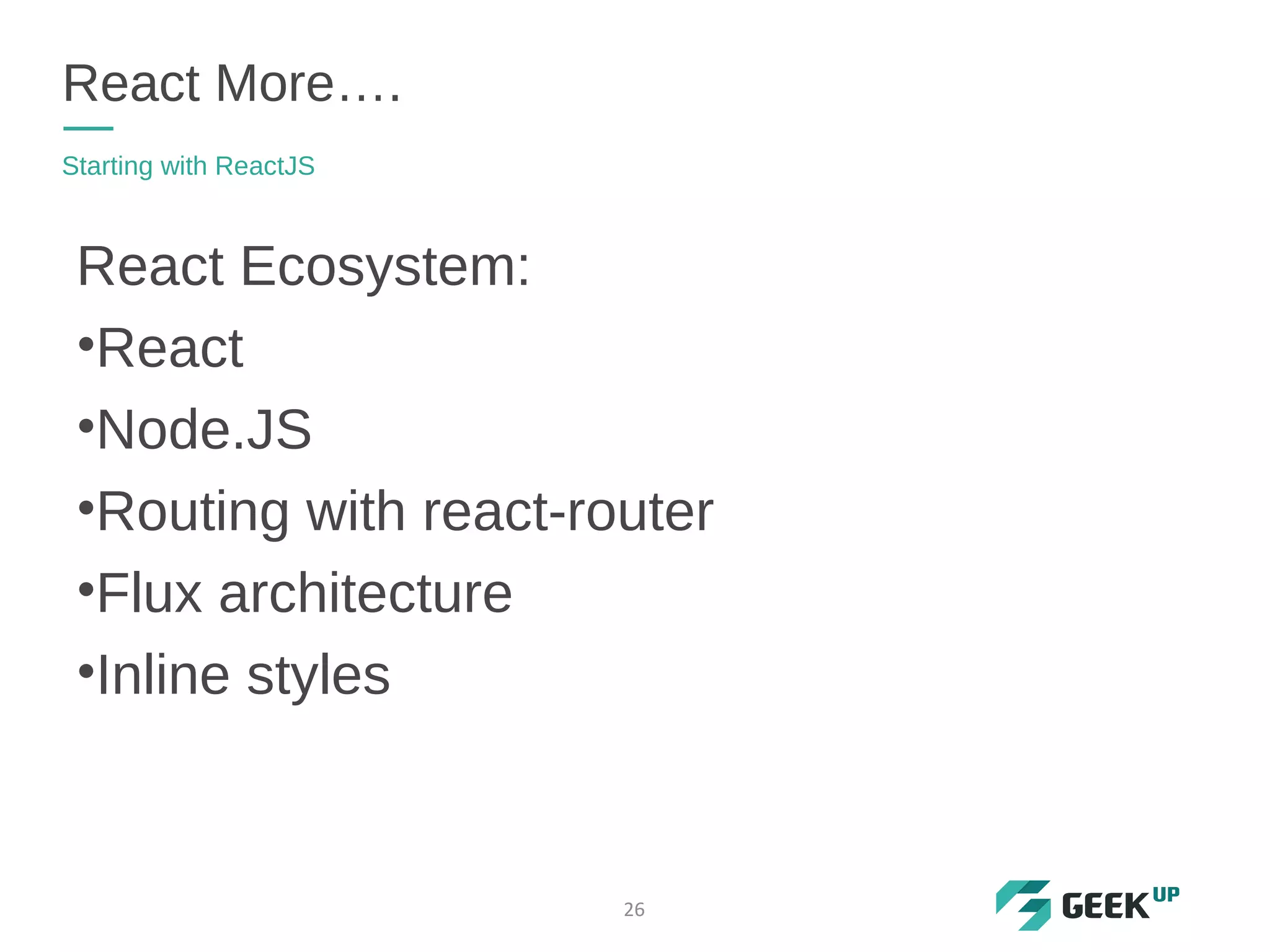 React More….

Starting with ReactJS

React Ecosystem:

•React

•Node.JS

•Routing with react-router

•Flux architecture

•Inline styles

26

GEEK UP